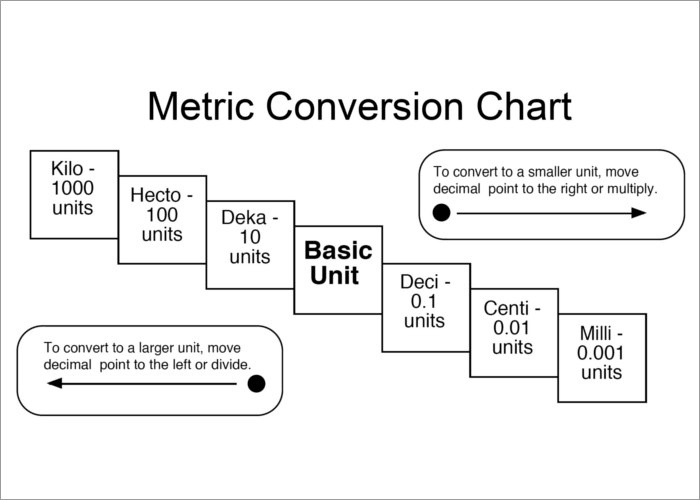 Metric Conversion Chart

Kilo - 1000 units

Hecto - 100 units

Deka - 10 units

Basic Unit

Deci - 0.1 units

Centi - 0.01 units

Milli - 0.001 units

To convert to a smaller unit, move decimal point to the right or multiply.

To convert to a larger unit, move decimal point to the left or divide.